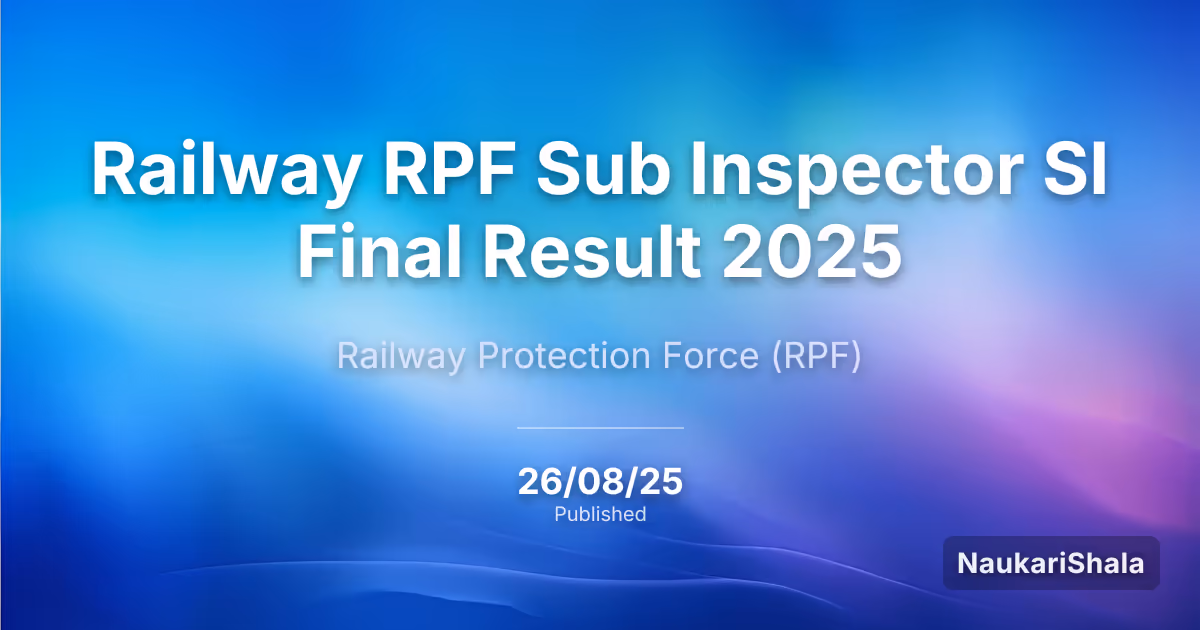 Railway RPF Sub Inspector SI Final Result 2025

Railway Protection Force (RPF)

26/08/25
Published

NaukariShala